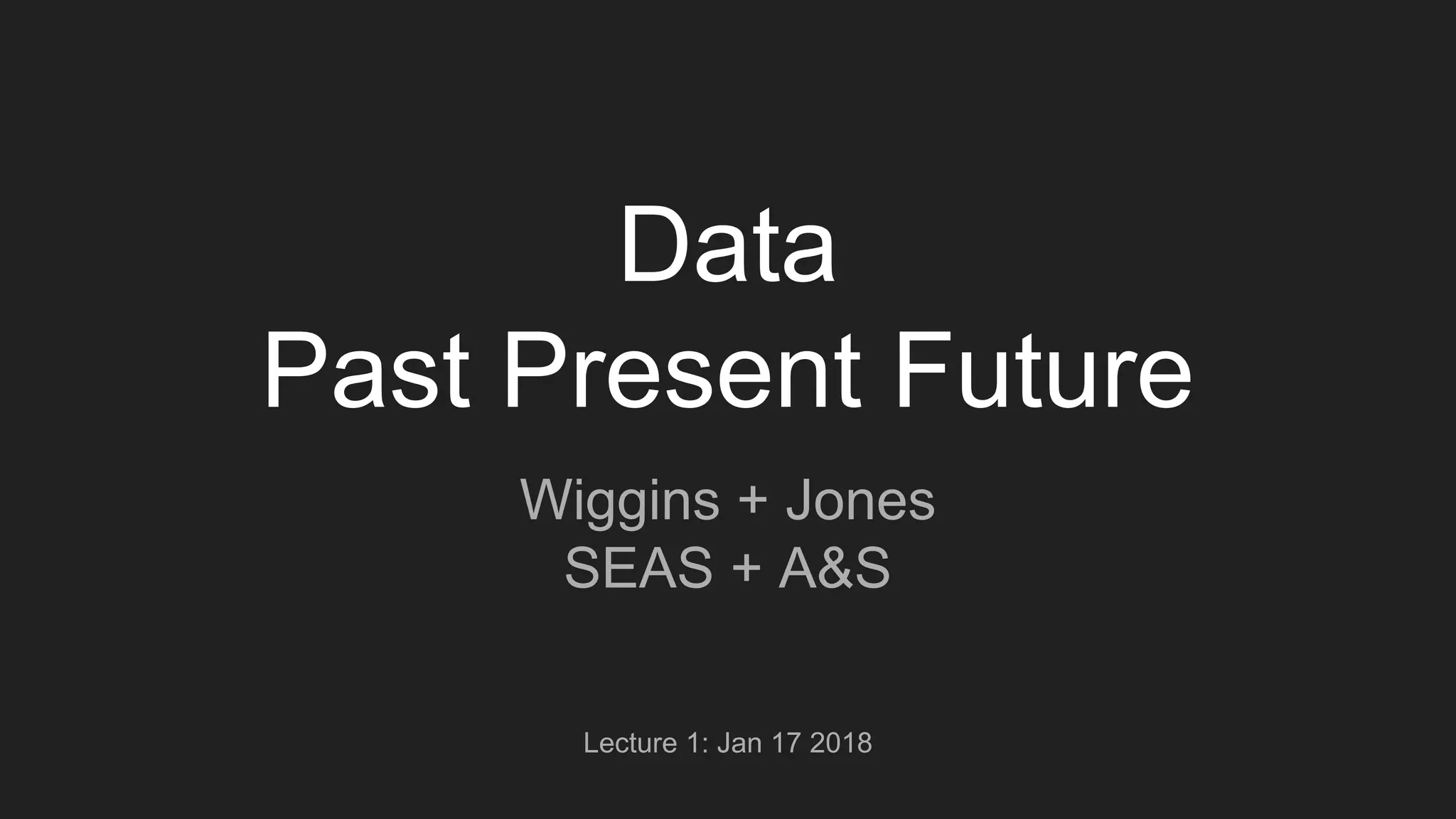 Data
Past Present Future

Wiggins + Jones
SEAS + A&S

Lecture 1: Jan 17 2018